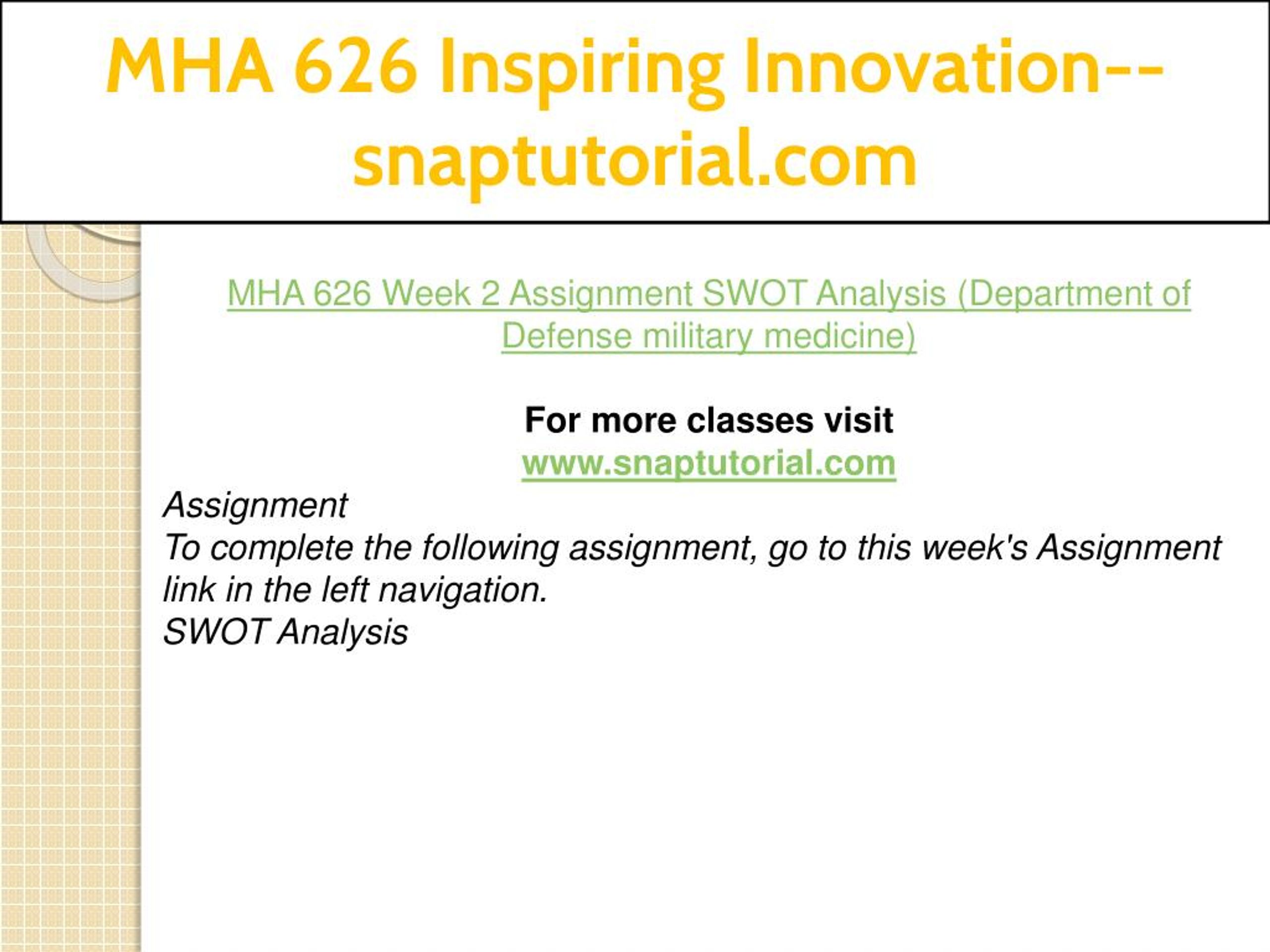 MHA 626 Inspiring Innovation--snaptutorial.com

MHA 626 Week 2 Assignment SWOT Analysis (Department of Defense military medicine)

For more classes visit
www.snaptutorial.com

Assignment
To complete the following assignment, go to this week's Assignment link in the left navigation.
SWOT Analysis